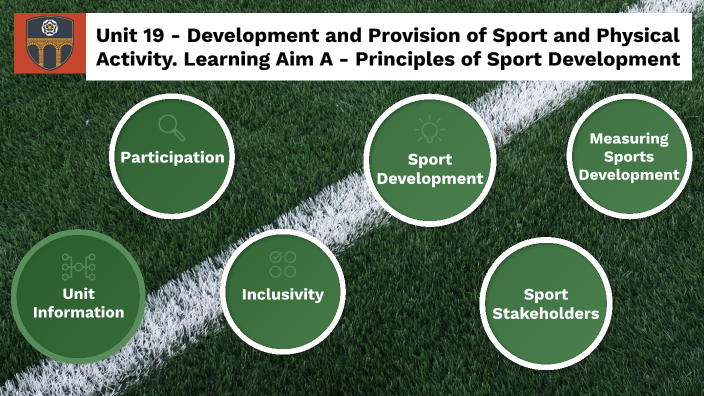 Unit 19 - Development and Provision of Sport and Physical Activity. Learning Aim A - Principles of Sport Development

Participation

Sport Development

Measuring Sports Development

Unit Information

Inclusivity

Sport Stakeholders